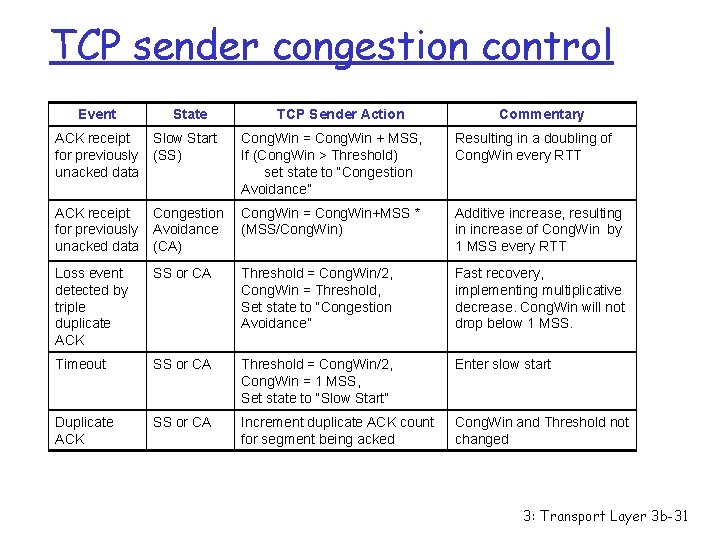 TCP sender congestion control

| Event | State | TCP Sender Action | Commentary |
|---|---|---|---|
| ACK receipt for previously unacked data | Slow Start (SS) | CongWin = CongWin + MSS, If (CongWin > Threshold) set state to "Congestion Avoidance" | Resulting in a doubling of CongWin every RTT |
| ACK receipt for previously unacked data | Congestion Avoidance (CA) | CongWin = CongWin+MSS * (MSS/CongWin) | Additive increase, resulting in increase of CongWin by 1 MSS every RTT |
| Loss event detected by triple duplicate ACK | SS or CA | Threshold = CongWin/2, CongWin = Threshold, Set state to "Congestion Avoidance" | Fast recovery, implementing multiplicative decrease. CongWin will not drop below 1 MSS. |
| Timeout | SS or CA | Threshold = CongWin/2, CongWin = 1 MSS, Set state to "Slow Start" | Enter slow start |
| Duplicate ACK | SS or CA | Increment duplicate ACK count for segment being acked | CongWin and Threshold not changed |

3: Transport Layer 3b-31